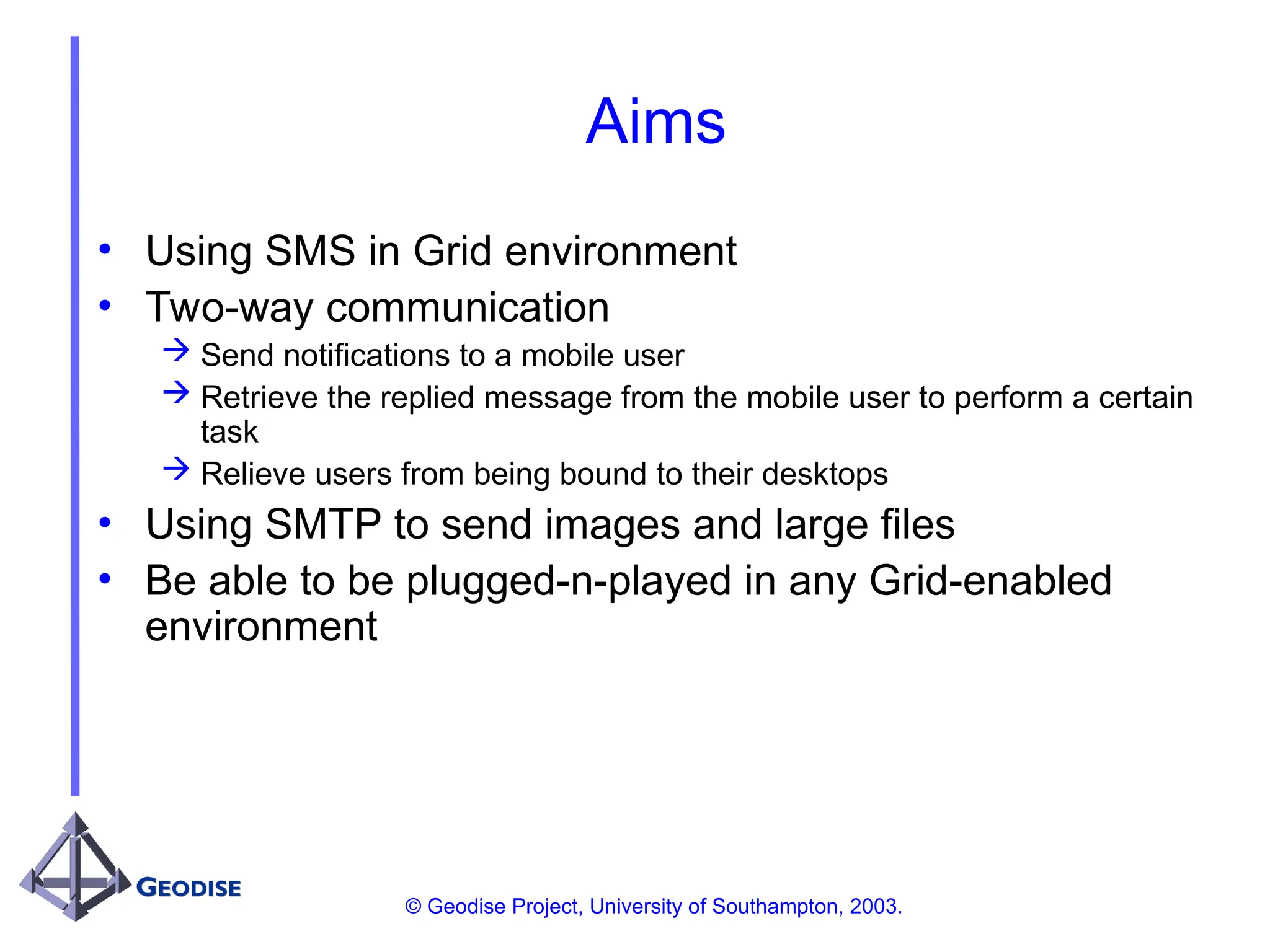 Aims

• Using SMS in Grid environment
• Two-way communication
→ Send notifications to a mobile user
→ Retrieve the replied message from the mobile user to perform a certain task
→ Relieve users from being bound to their desktops
• Using SMTP to send images and large files
• Be able to be plugged-n-played in any Grid-enabled environment

GEODISE

© Geodise Project, University of Southampton, 2003.